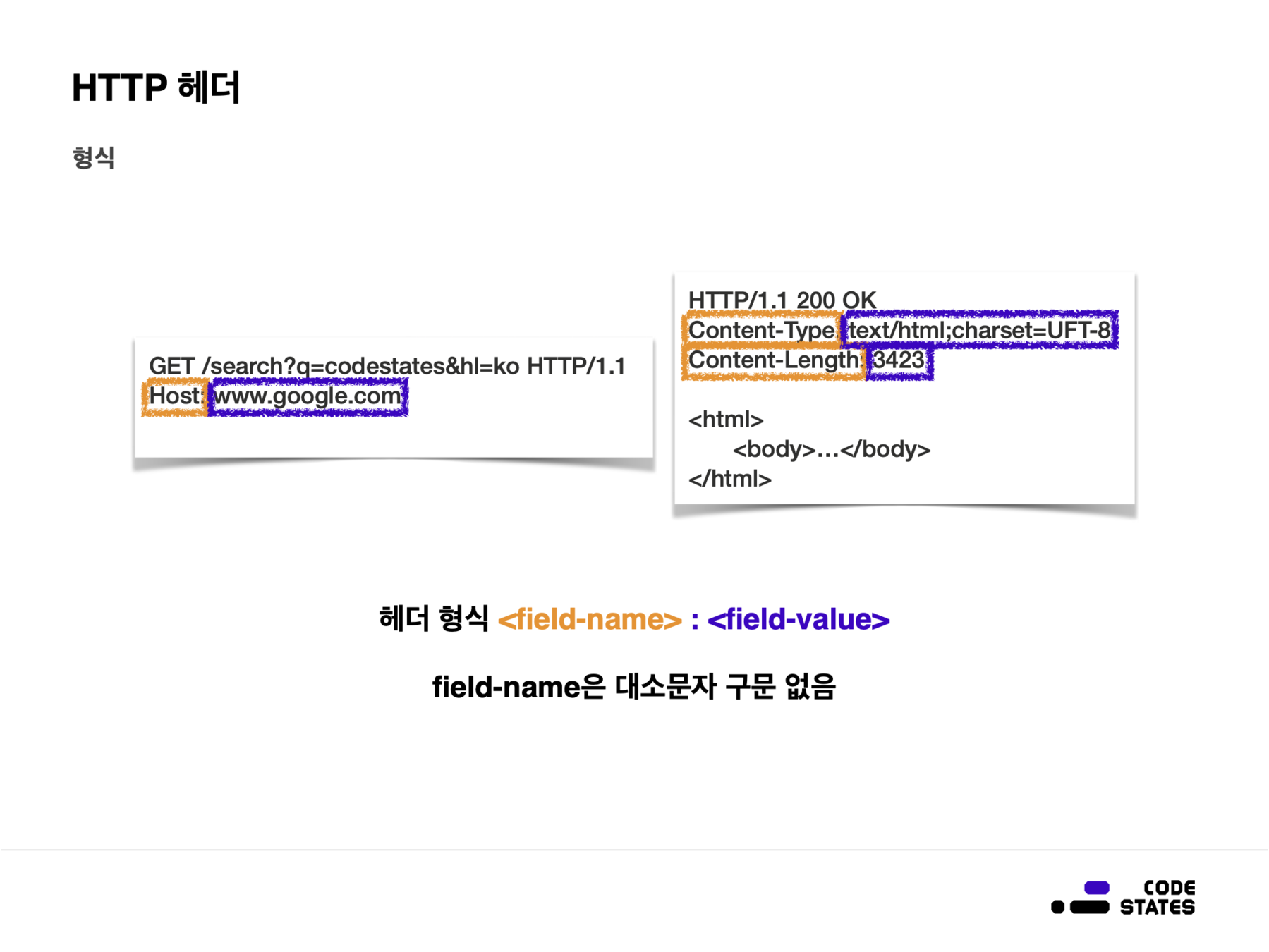 HTTP 헤더

형식

GET /search?q=codestates&hl=ko HTTP/1.1
Host: www.google.com

HTTP/1.1 200 OK
Content-Type: text/html;charset=UFT-8
Content-Length: 3423

<html>
<body>...</body>
</html>

헤더 형식 <field-name> : <field-value>

field-name은 대소문자 구문 없음

CODE STATES